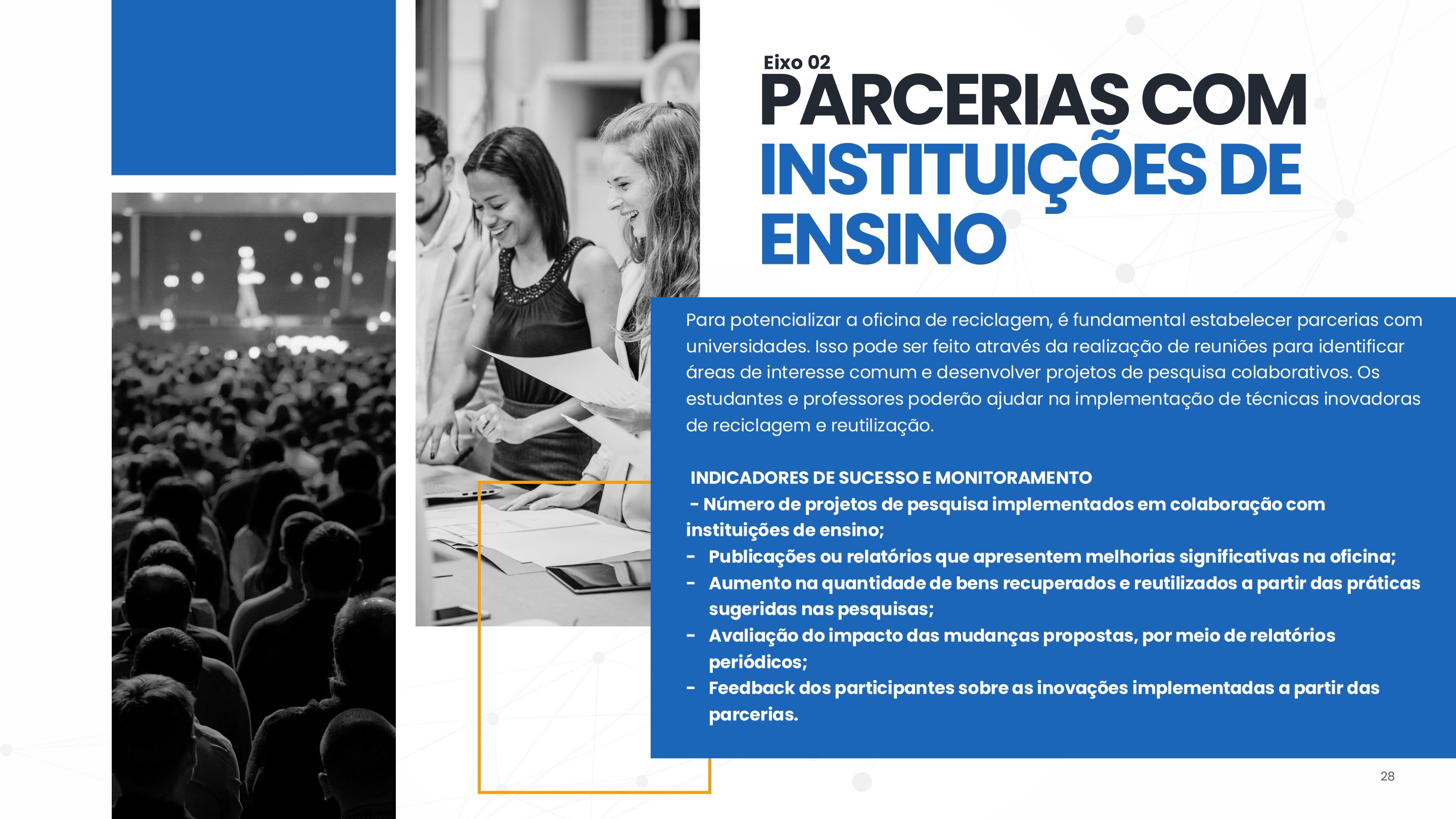 Eixo 02
PARCERIAS COM INSTITUIÇÕES DE ENSINO

Para potencializar a oficina de reciclagem, é fundamental estabelecer parcerias com universidades. Isso pode ser feito através da realização de reuniões para identificar áreas de interesse comum e desenvolver projetos de pesquisa colaborativos. Os estudantes e professores poderão ajudar na implementação de técnicas inovadoras de reciclagem e reutilização.

INDICADORES DE SUCESSO E MONITORAMENTO
- Número de projetos de pesquisa implementados em colaboração com instituições de ensino;
- Publicações ou relatórios que apresentem melhorias significativas na oficina;
- Aumento na quantidade de bens recuperados e reutilizados a partir das práticas sugeridas nas pesquisas;
- Avaliação do impacto das mudanças propostas, por meio de relatórios periódicos;
- Feedback dos participantes sobre as inovações implementadas a partir das parcerias.

28